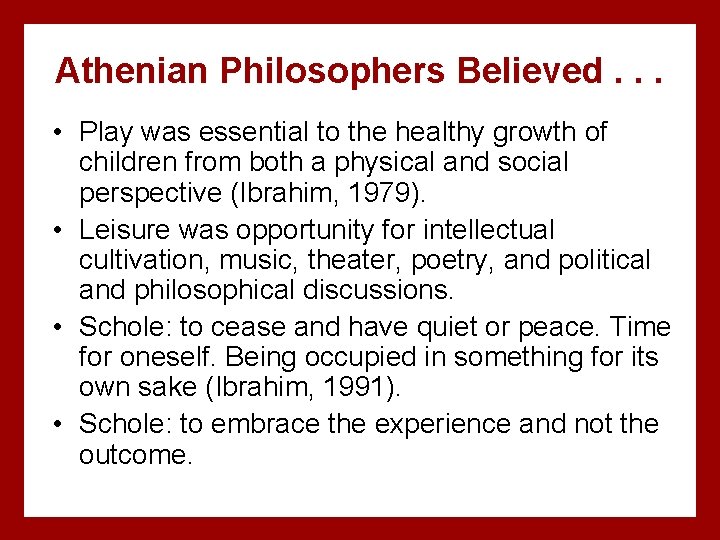 Athenian Philosophers Believed . . .

• Play was essential to the healthy growth of children from both a physical and social perspective (Ibrahim, 1979).

• Leisure was opportunity for intellectual cultivation, music, theater, poetry, and political and philosophical discussions.

• Schole: to cease and have quiet or peace. Time for oneself. Being occupied in something for its own sake (Ibrahim, 1991).

• Schole: to embrace the experience and not the outcome.